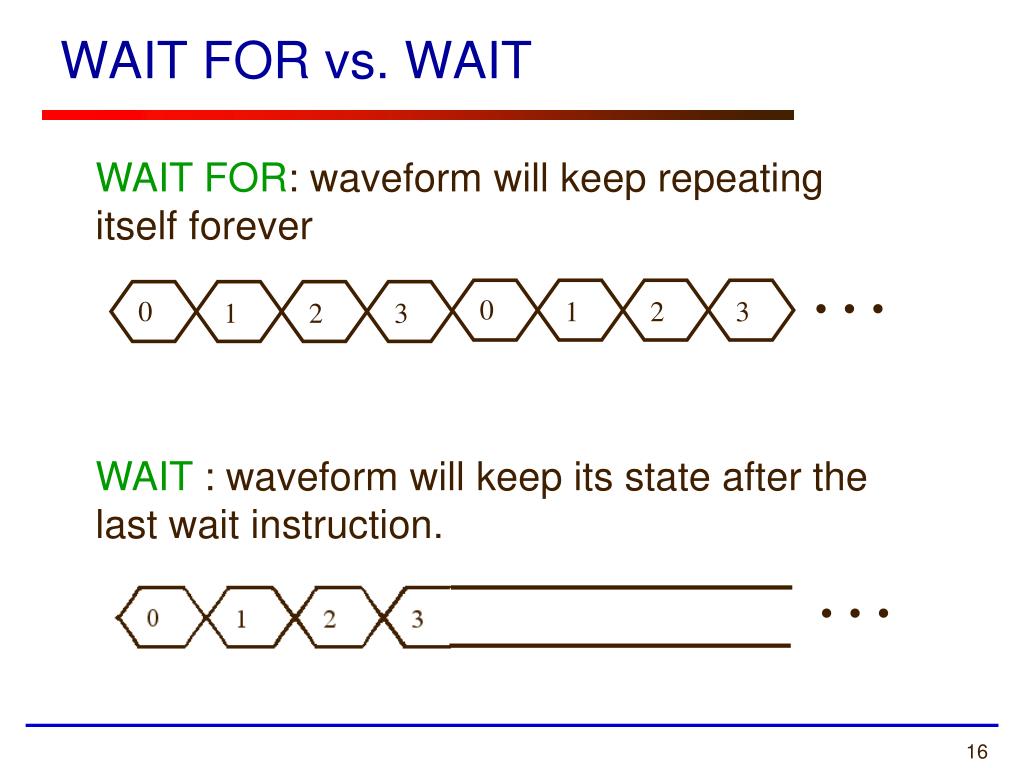 WAIT FOR vs. WAIT

WAIT FOR: waveform will keep repeating itself forever

0 1 2 3 0 1 2 3 • • •

WAIT : waveform will keep its state after the last wait instruction.

0 1 2 3 • • •

16